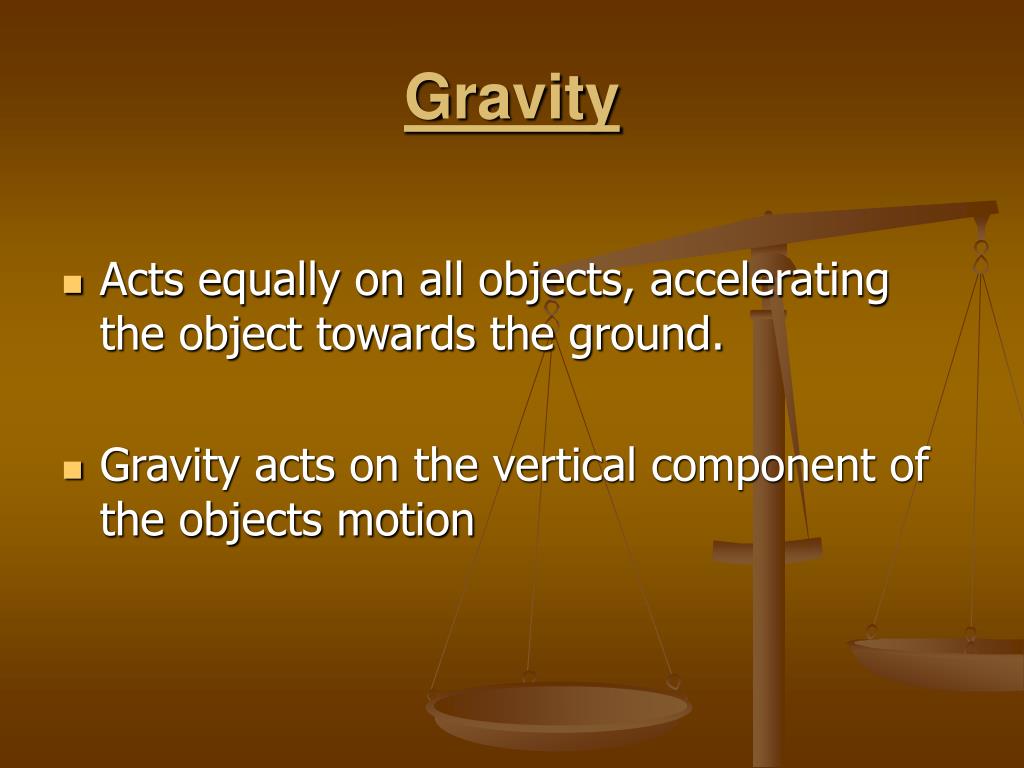 Gravity

Acts equally on all objects, accelerating the object towards the ground.

Gravity acts on the vertical component of the objects motion